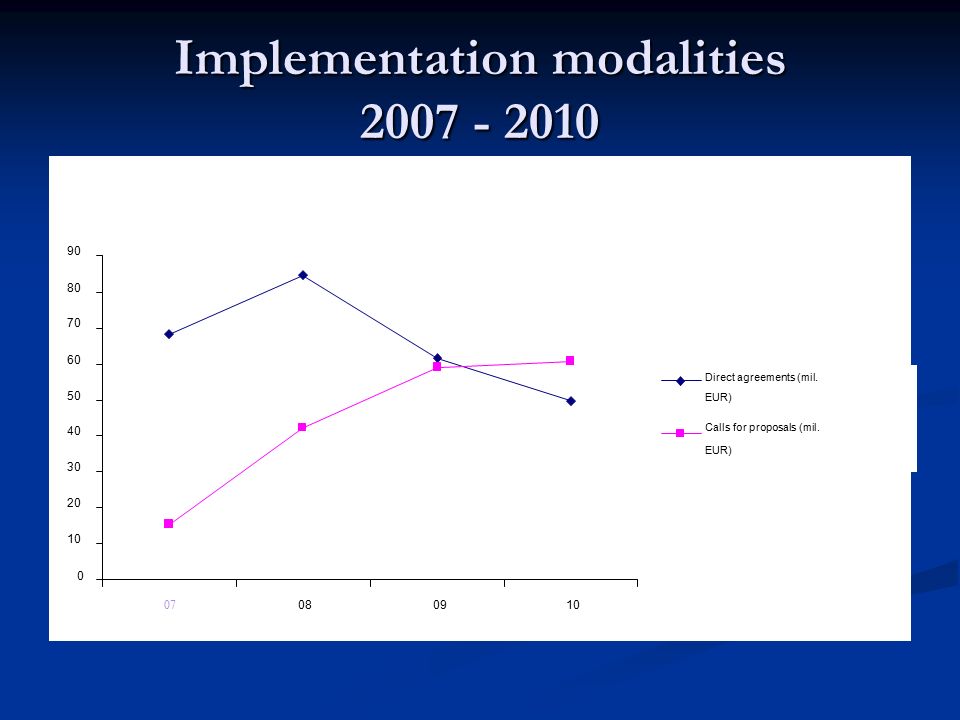 Implementation modalities
2007 - 2010

90
80
70
60
50
40
30
20
10
0

07
08
09
10

Direct agreements (mil. EUR)
Calls for proposals (mil. EUR)